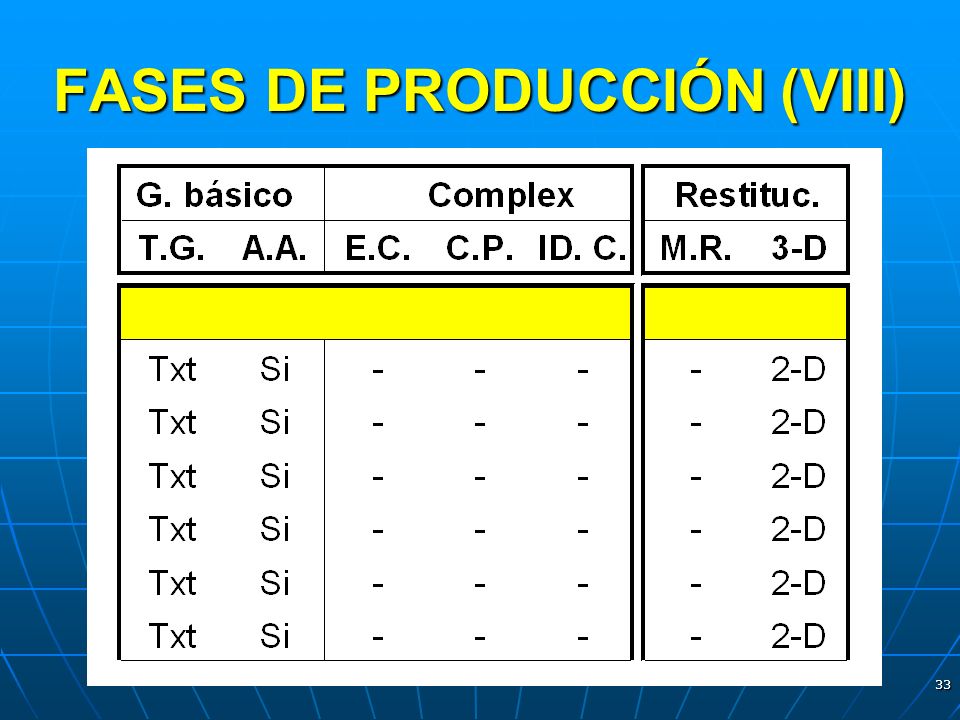 FASES DE PRODUCCIÓN (VIII)

| G. básico | | Complex | | | Restituc. | |
|---|---|---|---|---|---|---|
| T.G. | A.A. | E.C. | C.P. | ID. C. | M.R. | 3-D |
| | | | | | | |
| Txt | Si | - | - | - | - | 2-D |
| Txt | Si | - | - | - | - | 2-D |
| Txt | Si | - | - | - | - | 2-D |
| Txt | Si | - | - | - | - | 2-D |
| Txt | Si | - | - | - | - | 2-D |
| Txt | Si | - | - | - | - | 2-D |

33